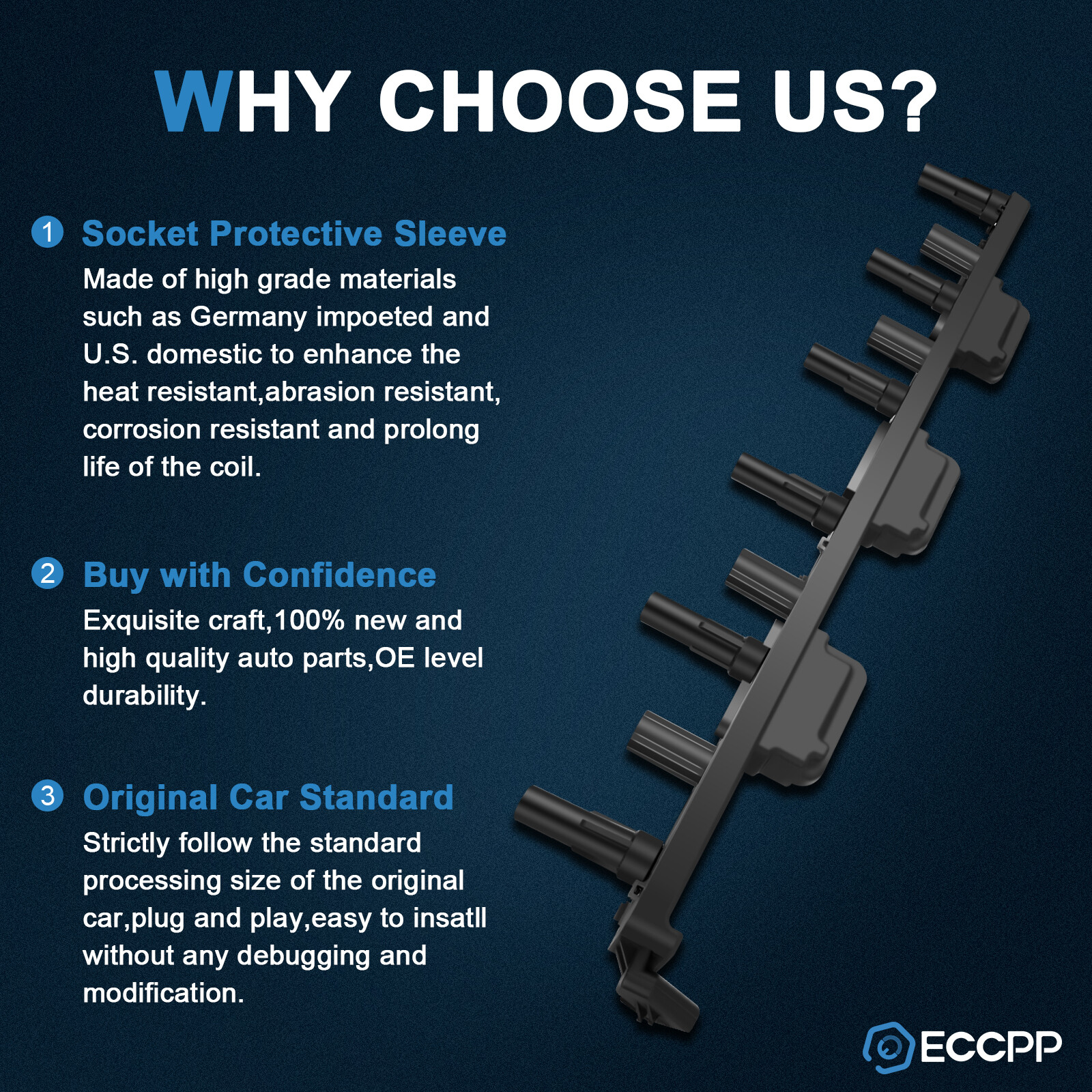 WHY CHOOSE US?

1 Socket Protective Sleeve
Made of high grade materials such as Germany impoeted and U.S. domestic to enhance the heat resistant,abrasion resistant, corrosion resistant and prolong life of the coil.

2 Buy with Confidence
Exquisite craft,100% new and high quality auto parts,OE level durability.

3 Original Car Standard
Strictly follow the standard processing size of the original car,plug and play,easy to insatll without any debugging and modification.

ECCPP